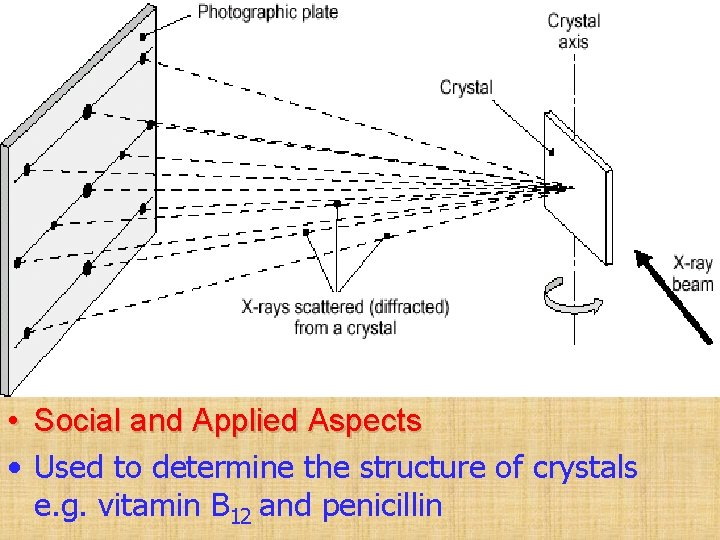 Photographic plate

Crystal axis

Crystal

X-ray beam

X-rays scattered (diffracted) from a crystal

• Social and Applied Aspects

• Used to determine the structure of crystals e.g. vitamin $B_{12}$ and penicillin